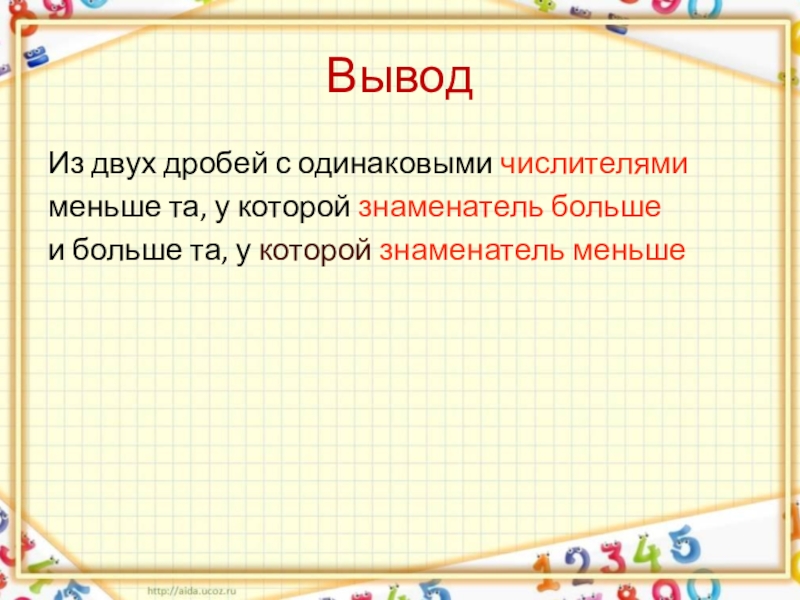 Вывод

Из двух дробей с одинаковыми числителями меньше та, у которой знаменатель больше и больше та, у которой знаменатель меньше

http://aida.ucoz.ru